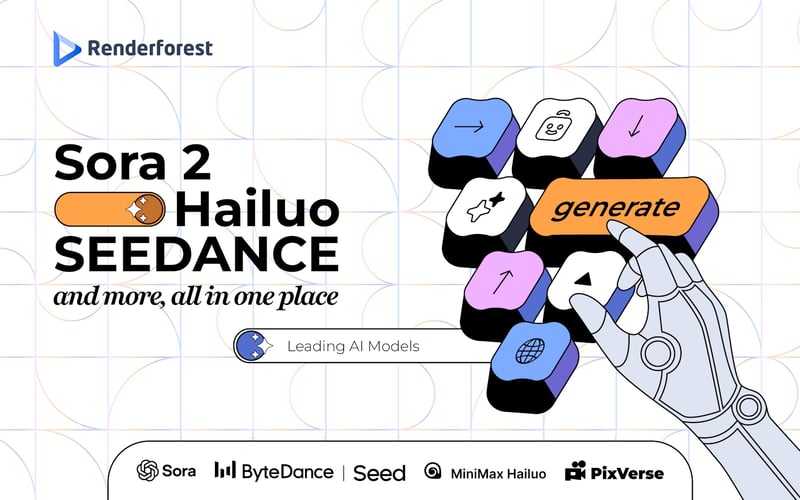 Renderforest

Sora 2
Hailuo
SEEDANCE
and more, all in one place

Leading AI Models

generate

Sora ByteDance | Seed MiniMax Hailuo PixVerse